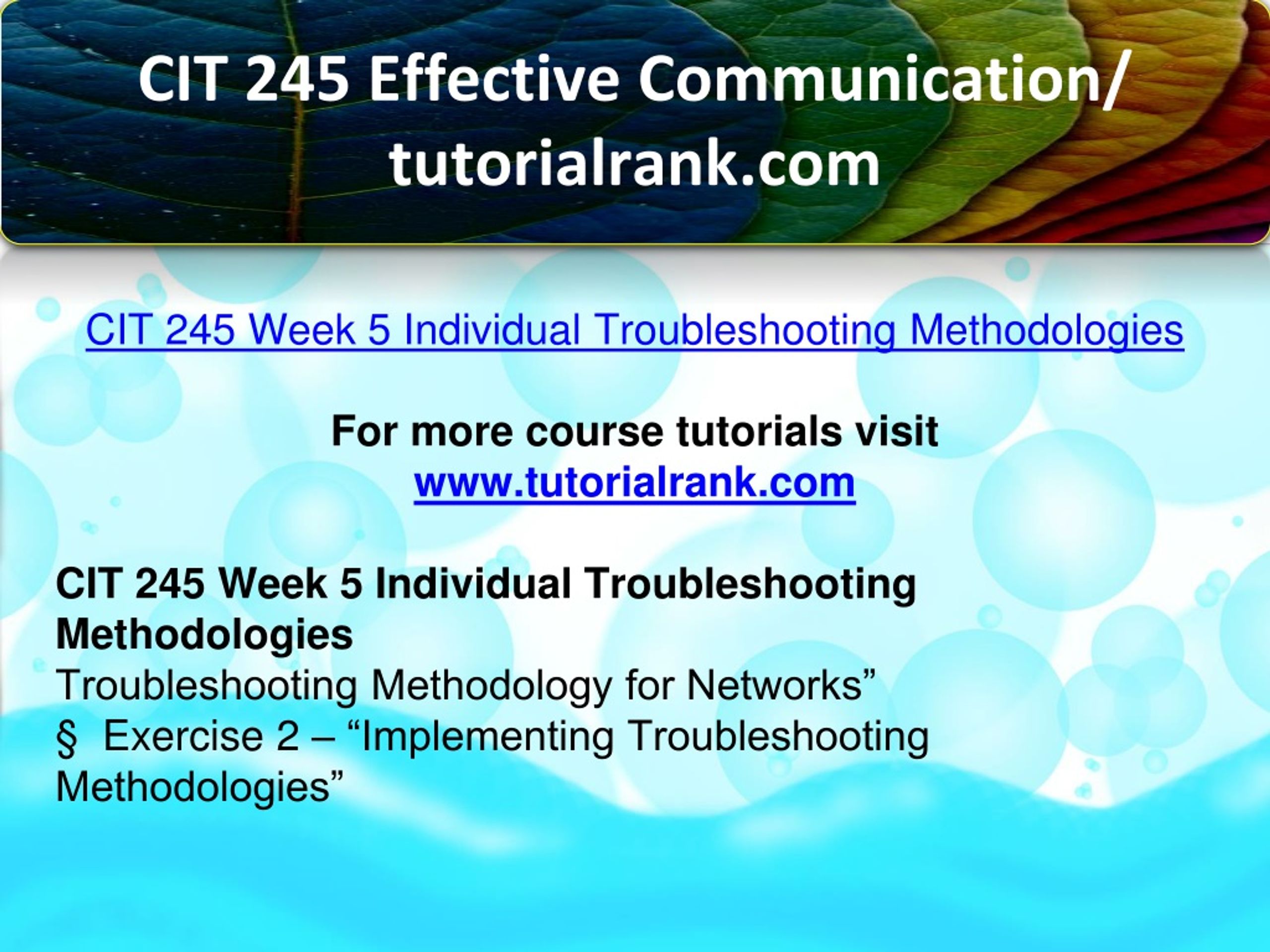 CIT 245 Effective Communication/ tutorialrank.com

CIT 245 Week 5 Individual Troubleshooting Methodologies

For more course tutorials visit
www.tutorialrank.com

CIT 245 Week 5 Individual Troubleshooting Methodologies
Troubleshooting Methodology for Networks”
§ Exercise 2 – “Implementing Troubleshooting Methodologies”